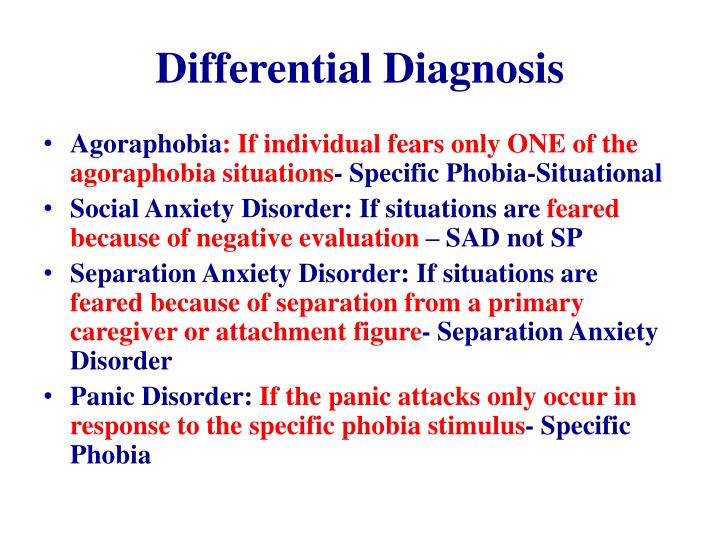 Differential Diagnosis

• Agoraphobia: If individual fears only ONE of the agoraphobia situations- Specific Phobia-Situational
• Social Anxiety Disorder: If situations are feared because of negative evaluation – SAD not SP
• Separation Anxiety Disorder: If situations are feared because of separation from a primary caregiver or attachment figure- Separation Anxiety Disorder
• Panic Disorder: If the panic attacks only occur in response to the specific phobia stimulus- Specific Phobia